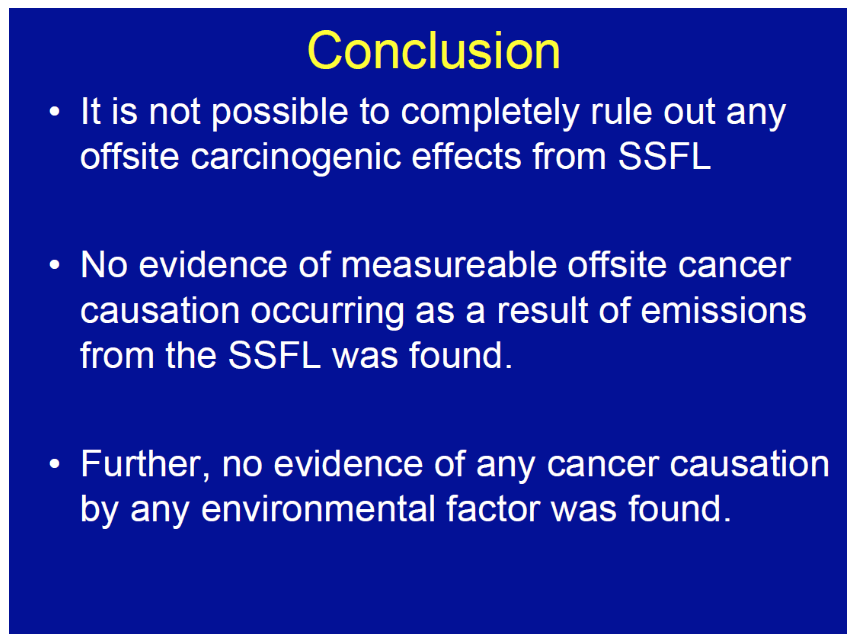 Conclusion

• It is not possible to completely rule out any offsite carcinogenic effects from SSFL

• No evidence of measureable offsite cancer causation occurring as a result of emissions from the SSFL was found.

• Further, no evidence of any cancer causation by any environmental factor was found.